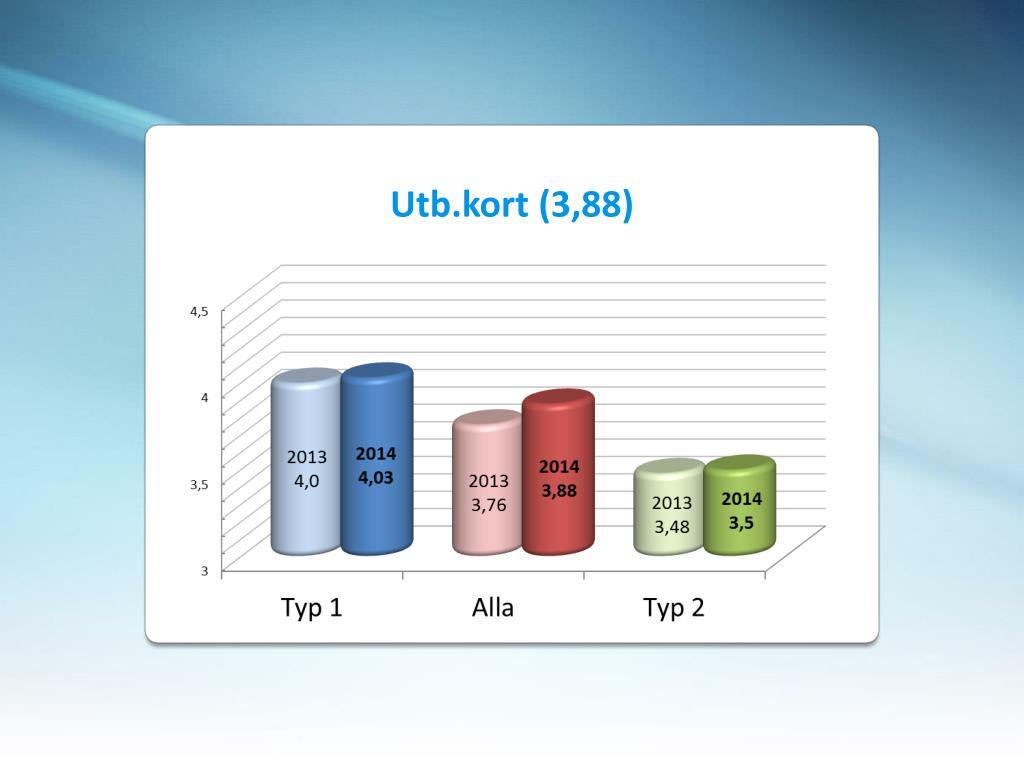 Utb.kort (3,88)

4,5
4
3,5
3

2013
4,0

2014
4,03

2013
3,76

2014
3,88

2013
3,48

2014
3,5

Typ 1
Alla
Typ 2